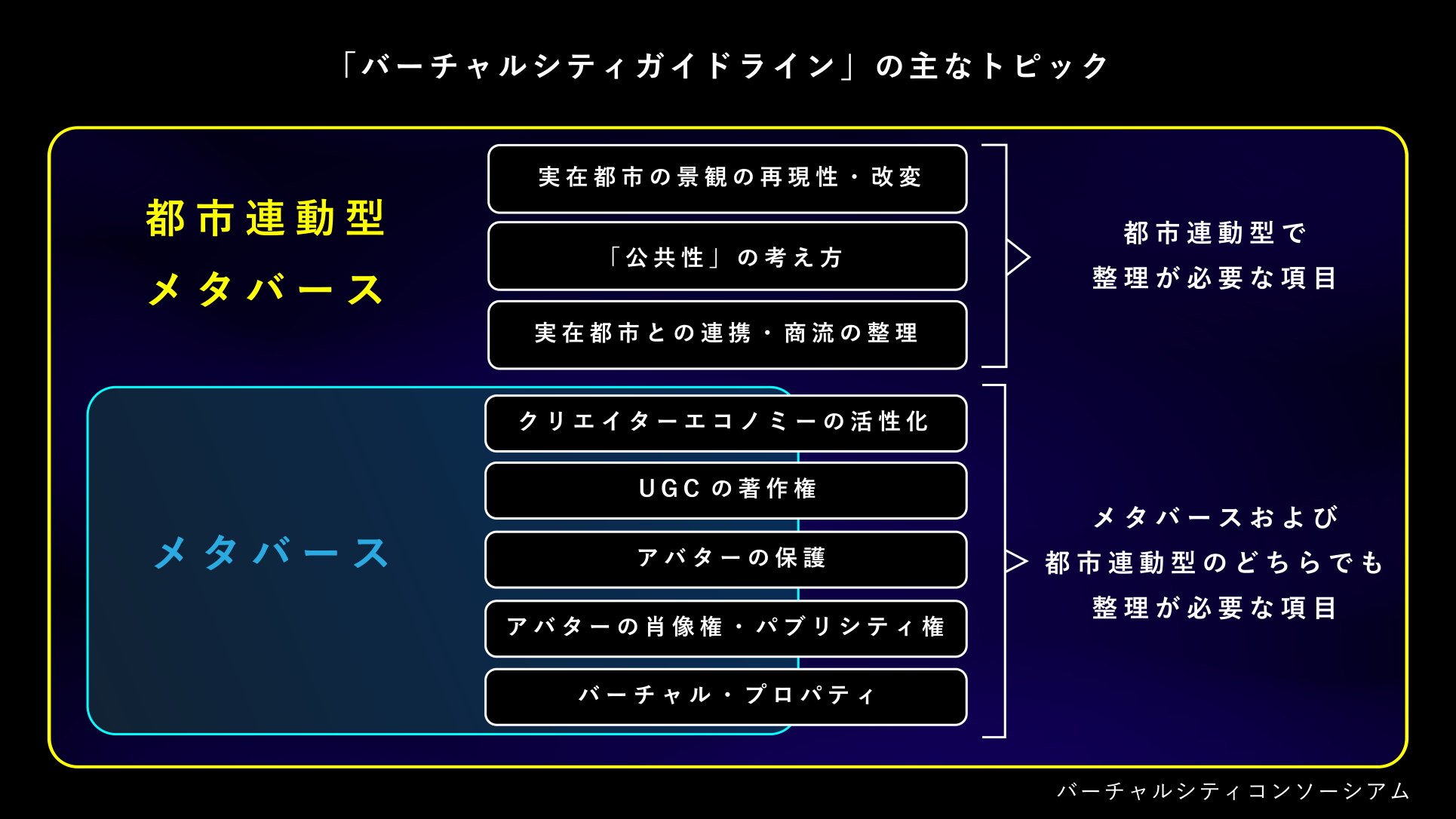 「バーチャルシティガイドライン」の主なトピック

都市連動型
メタバース

実在都市の景観の再現性・改変

「公共性」の考え方

実在都市との連携・商流の整理

都市連動型で
整理が必要な項目

メタバース

クリエイターエコノミーの活性化

UGCの著作権

アバターの保護

アバターの肖像権・パブリシティ権

バーチャル・プロパティ

メタバースおよび
都市連動型のどちらでも
整理が必要な項目

バーチャルシティコンソーシアム